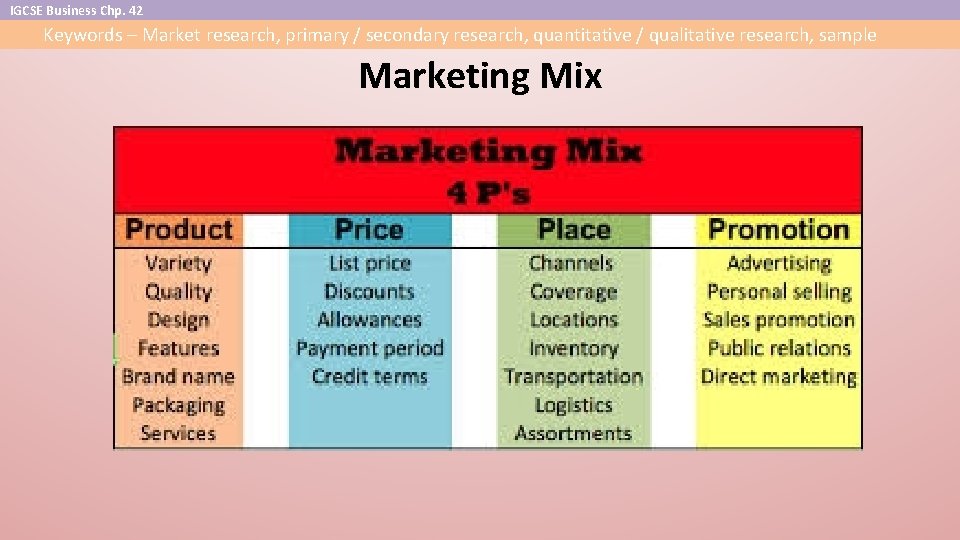 IGCSE Business Chp. 42

Keywords – Market research, primary / secondary research, quantitative / qualitative research, sample

Marketing Mix

Marketing Mix
4 P's

| Product | Price | Place | Promotion |
|---|---|---|---|
| Variety | List price | Channels | Advertising |
| Quality | Discounts | Coverage | Personal selling |
| Design | Allowances | Locations | Sales promotion |
| Features | Payment period | Inventory | Public relations |
| Brand name | Credit terms | Transportation | Direct marketing |
| Packaging | | Logistics | |
| Services | | Assortments | |